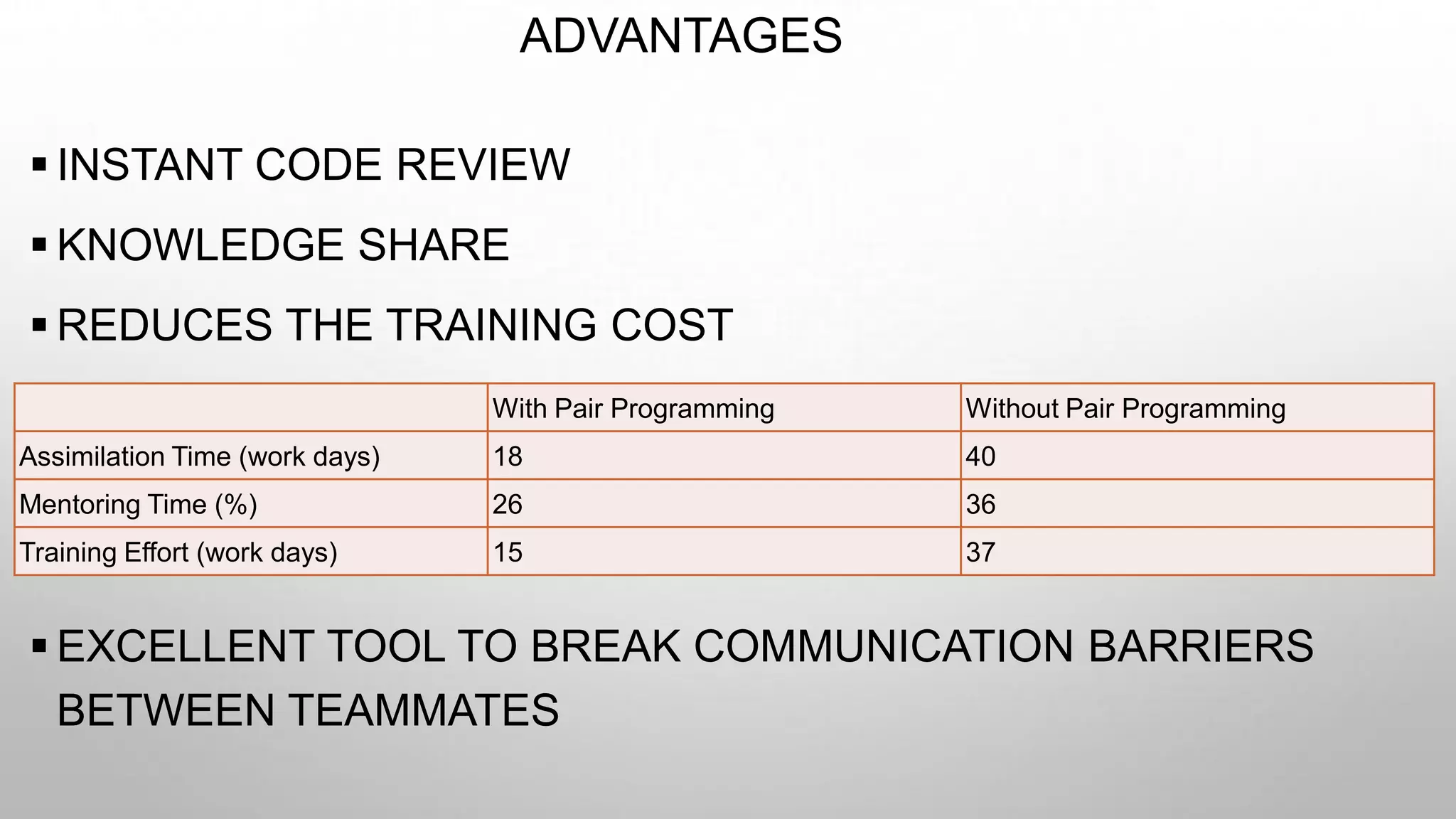 ADVANTAGES

▪ INSTANT CODE REVIEW

▪ KNOWLEDGE SHARE

▪ REDUCES THE TRAINING COST

| | With Pair Programming | Without Pair Programming |
|---|---|---|
| Assimilation Time (work days) | 18 | 40 |
| Mentoring Time (%) | 26 | 36 |
| Training Effort (work days) | 15 | 37 |

▪ EXCELLENT TOOL TO BREAK COMMUNICATION BARRIERS BETWEEN TEAMMATES